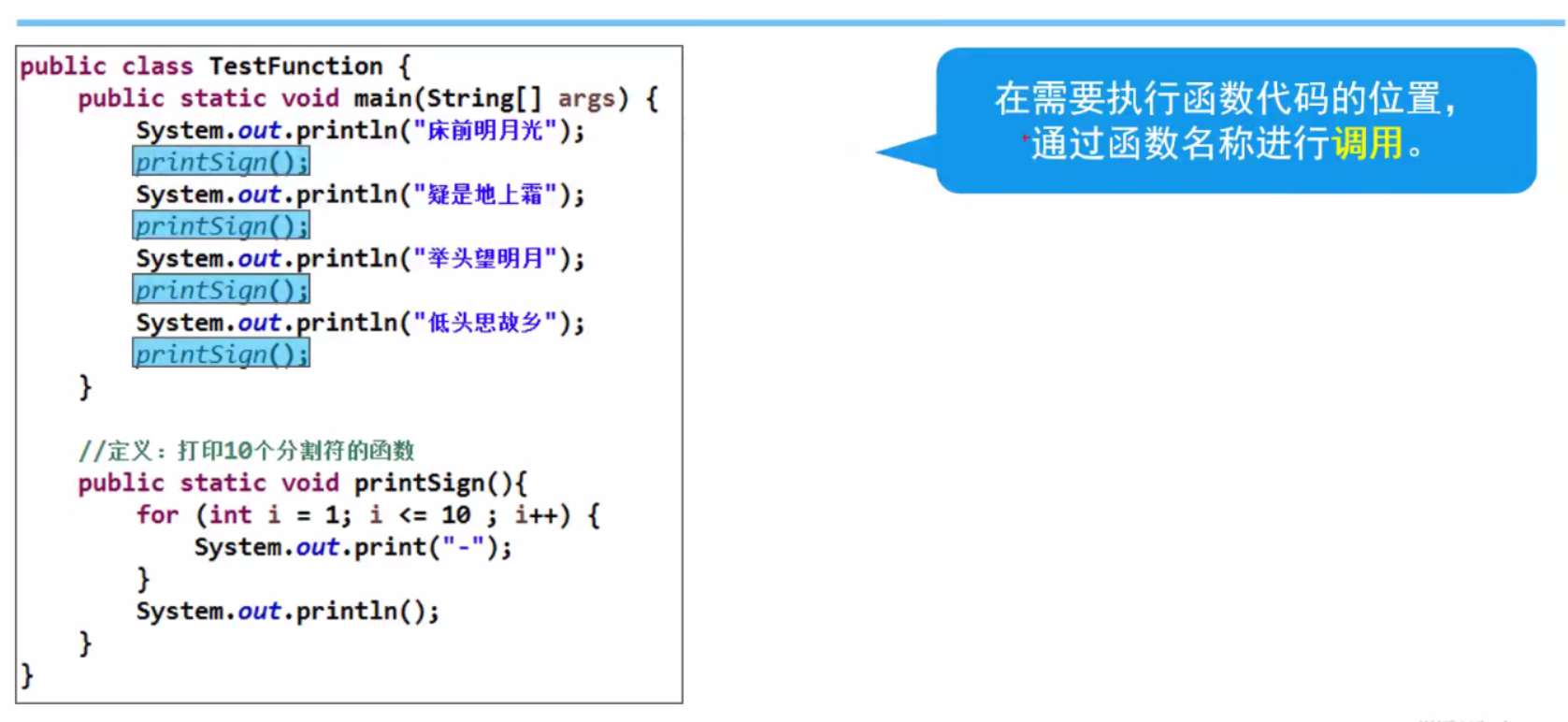 public class TestFunction {
    public static void main(String[] args) {
        System.out.println("床前明月光");
        printSign();
        System.out.println("疑是地上霜");
        printSign();
        System.out.println("举头望明月");
        printSign();
        System.out.println("低头思故乡");
        printSign();
    }

    //定义：打印10个分割符的函数
    public static void printSign(){
        for (int i = 1; i <= 10 ; i++) {
            System.out.print("-");
        }
        System.out.println();
    }
}

在需要执行函数代码的位置，通过函数名称进行调用。